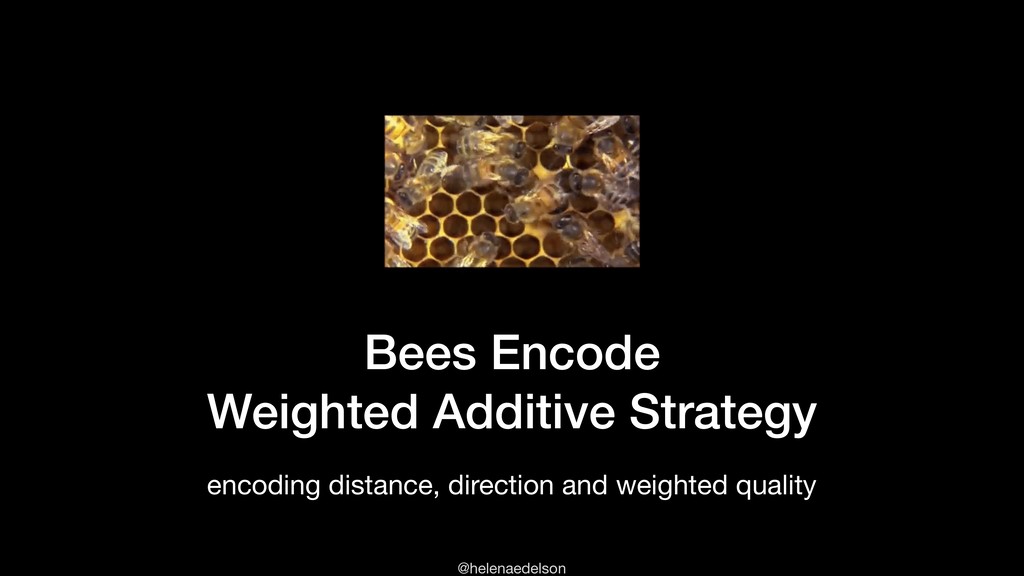 Bees Encode
Weighted Additive Strategy

encoding distance, direction and weighted quality

@helenaedelson